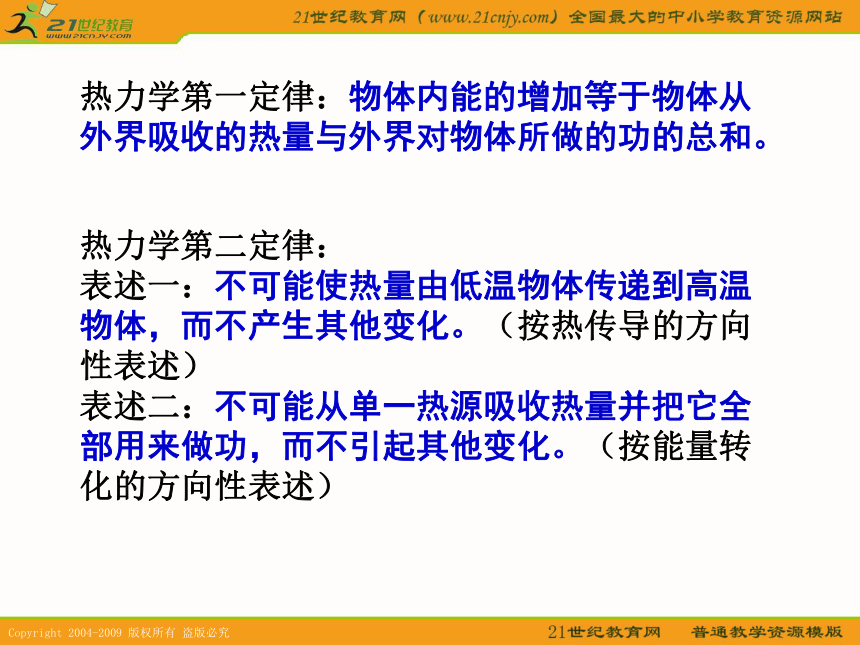 21世纪教育
www.21cnjy.com

21世纪教育网（www.21cnjy.com）全国最大的中小学教育资源网站

热力学第一定律：物体内能的增加等于物体从外界吸收的热量与外界对物体所做的功的总和。

热力学第二定律：
表述一：不可能使热量由低温物体传递到高温物体，而不产生其他变化。（按热传导的方向性表述）
表述二：不可能从单一热源吸收热量并把它全部用来做功，而不引起其他变化。（按能量转化的方向性表述）

Copyright 2004-2009 版权所有 盗版必究

21世纪教育网 普通教学资源模版